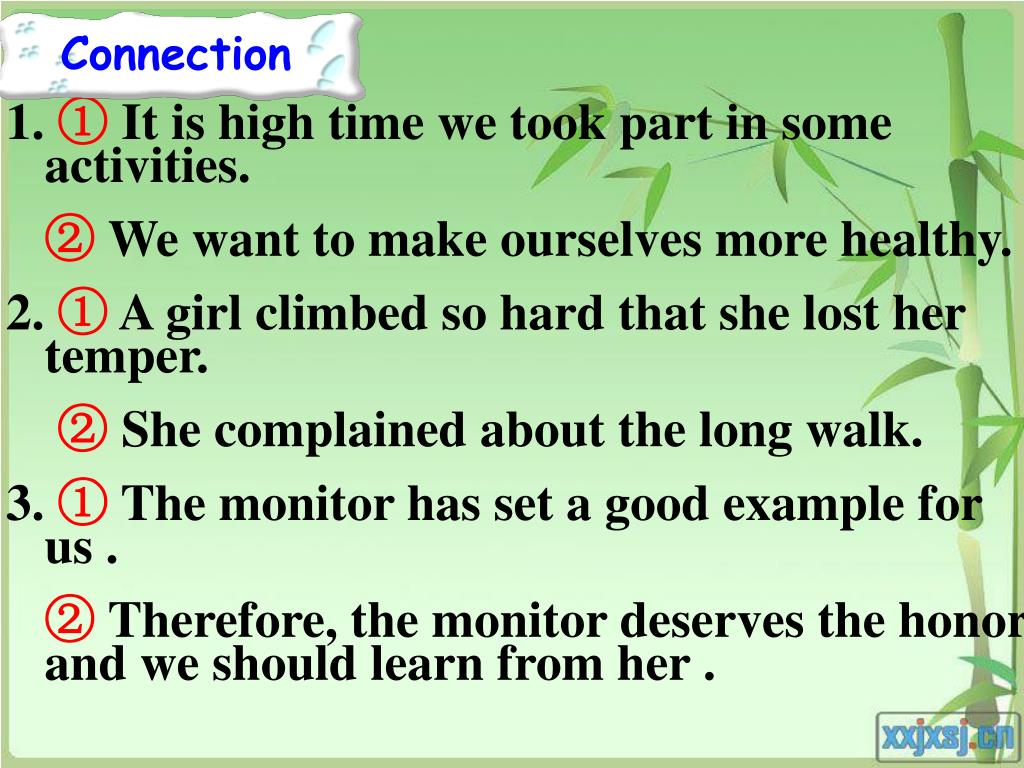 Connection

1. ① It is high time we took part in some activities.

② We want to make ourselves more healthy.

2. ① A girl climbed so hard that she lost her temper.

② She complained about the long walk.

3. ① The monitor has set a good example for us .

② Therefore, the monitor deserves the honor and we should learn from her .

xxjxsj.cn